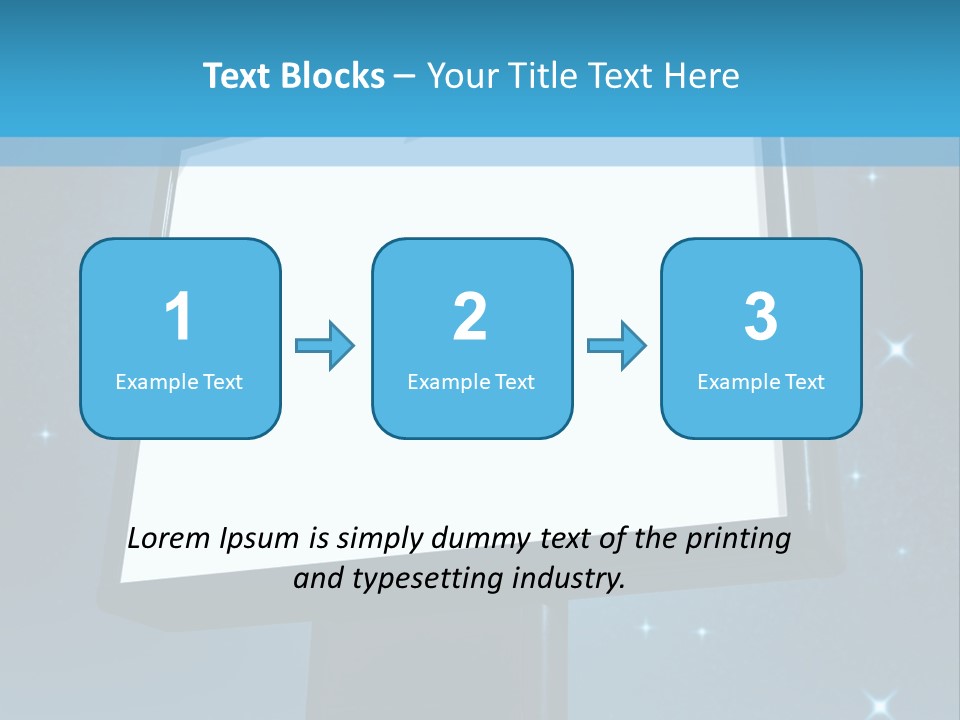 Text Blocks – Your Title Text Here

1
Example Text

2
Example Text

3
Example Text

Lorem Ipsum is simply dummy text of the printing and typesetting industry.